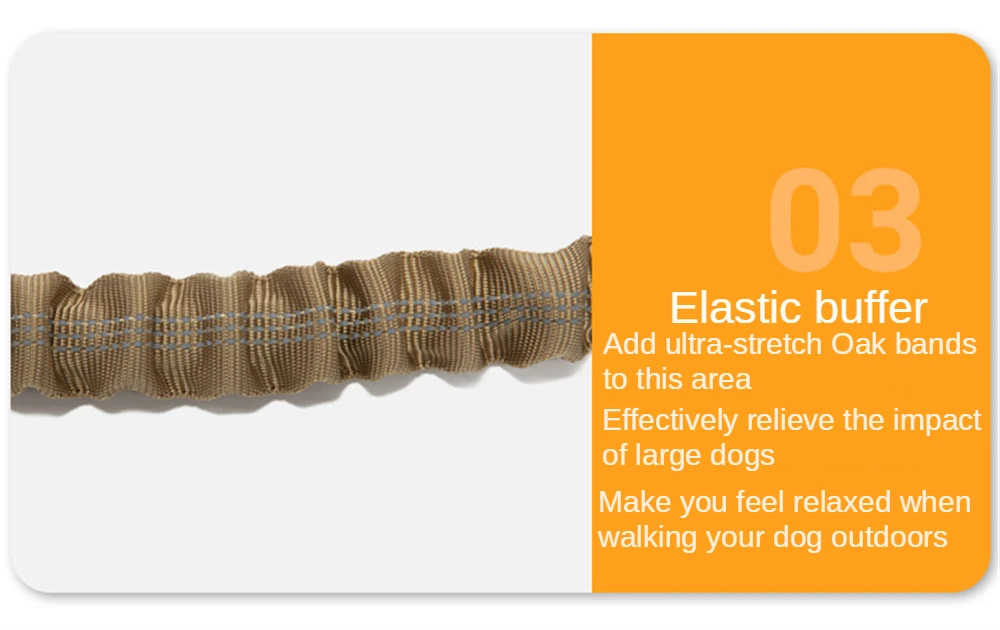 03

Elastic buffer

Add ultra-stretch Oak bands to this area

Effectively relieve the impact of large dogs

Make you feel relaxed when walking your dog outdoors